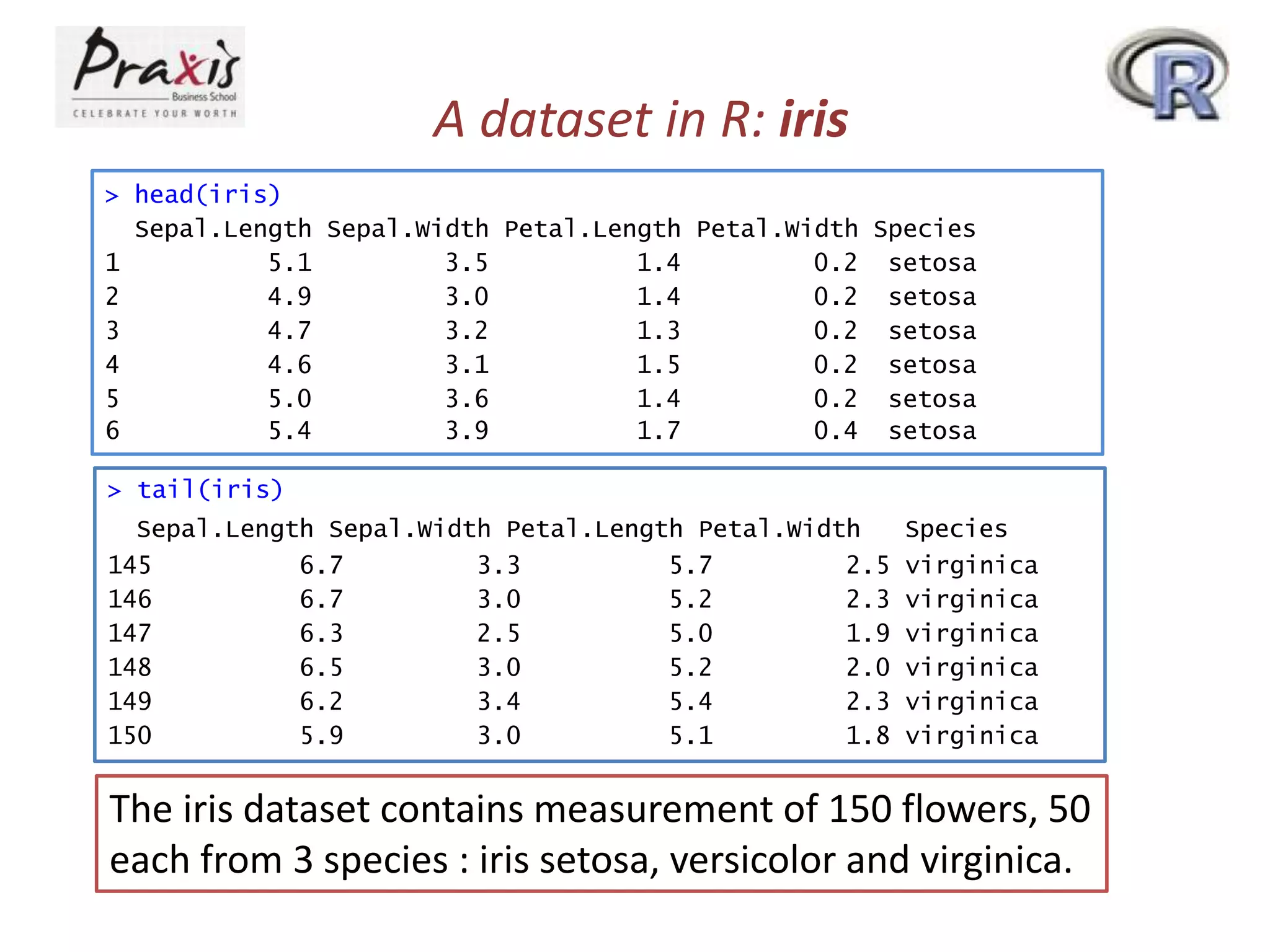 Praxis Business School
CELEBRATE YOUR WORTH

R

A dataset in R: iris

> head(iris)

|  | Sepal.Length | Sepal.Width | Petal.Length | Petal.Width | Species |
|---|---|---|---|---|---|
| 1 | 5.1 | 3.5 | 1.4 | 0.2 | setosa |
| 2 | 4.9 | 3.0 | 1.4 | 0.2 | setosa |
| 3 | 4.7 | 3.2 | 1.3 | 0.2 | setosa |
| 4 | 4.6 | 3.1 | 1.5 | 0.2 | setosa |
| 5 | 5.0 | 3.6 | 1.4 | 0.2 | setosa |
| 6 | 5.4 | 3.9 | 1.7 | 0.4 | setosa |

> tail(iris)

|  | Sepal.Length | Sepal.Width | Petal.Length | Petal.Width | Species |
|---|---|---|---|---|---|
| 145 | 6.7 | 3.3 | 5.7 | 2.5 | virginica |
| 146 | 6.7 | 3.0 | 5.2 | 2.3 | virginica |
| 147 | 6.3 | 2.5 | 5.0 | 1.9 | virginica |
| 148 | 6.5 | 3.0 | 5.2 | 2.0 | virginica |
| 149 | 6.2 | 3.4 | 5.4 | 2.3 | virginica |
| 150 | 5.9 | 3.0 | 5.1 | 1.8 | virginica |

The iris dataset contains measurement of 150 flowers, 50 each from 3 species : iris setosa, versicolor and virginica.